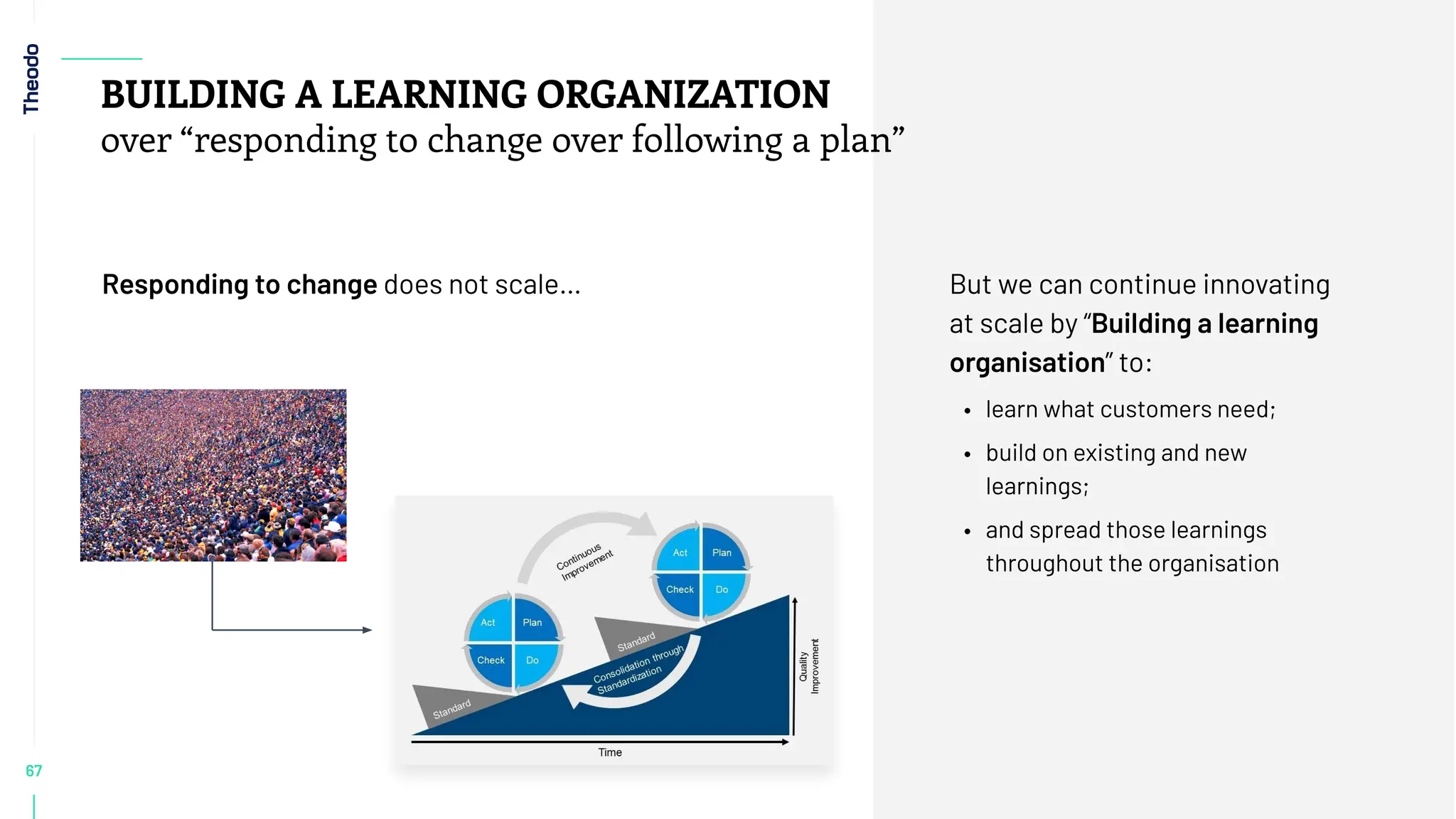 Theodo

BUILDING A LEARNING ORGANIZATION
over “responding to change over following a plan”

Responding to change does not scale...

Continuous Improvement

Act
Plan
Check
Do

Act
Plan
Check
Do

Standard
Standard
Consolidation through Standardization

Quality Improvement

Time

But we can continue innovating at scale by “Building a learning organisation” to:

• learn what customers need;
• build on existing and new learnings;
• and spread those learnings throughout the organisation

67